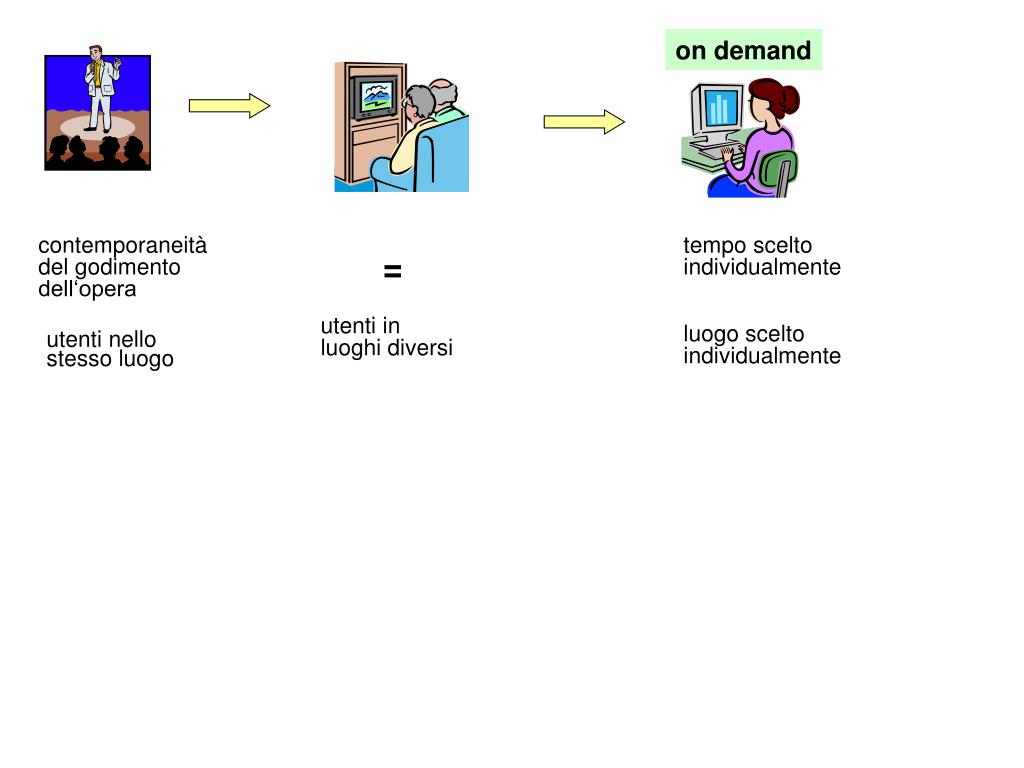 on demand

contemporaneità del godimento dell‘opera

utenti nello stesso luogo

=

utenti in luoghi diversi

tempo scelto individualmente

luogo scelto individualmente